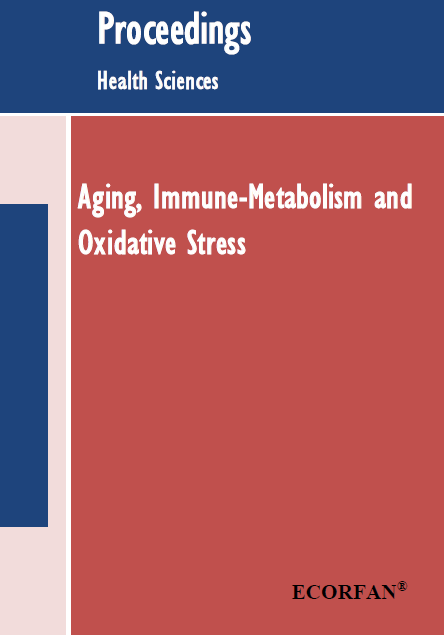 Proceedings

Health Sciences

Aging, Immune-Metabolism and Oxidative Stress

ECORFAN®